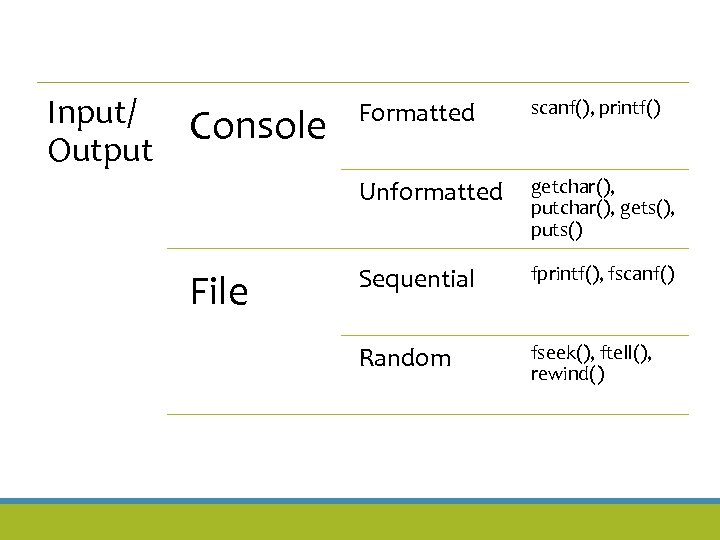 | Input/ Output | Console | Formatted | scanf(), printf() |
|---|---|---|---|
| | | Unformatted | getchar(), putchar(), gets(), puts() |
| | File | Sequential | fprintf(), fscanf() |
| | | Random | fseek(), ftell(), rewind() |